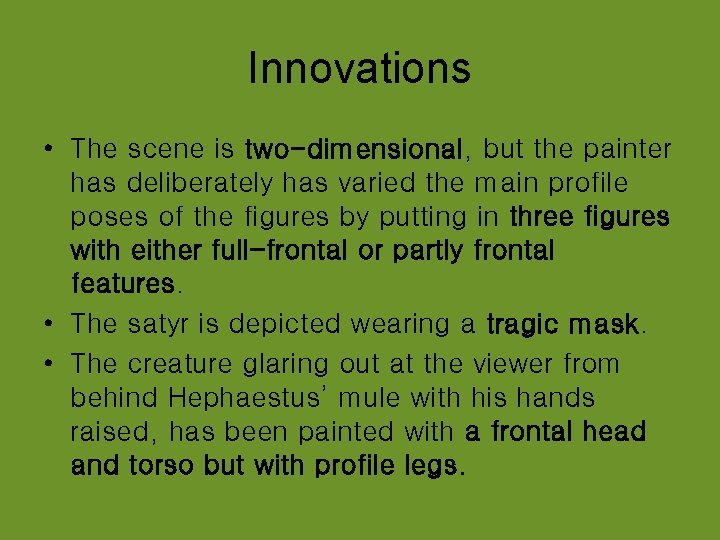 Innovations

• The scene is two-dimensional, but the painter has deliberately has varied the main profile poses of the figures by putting in three figures with either full-frontal or partly frontal features.
• The satyr is depicted wearing a tragic mask.
• The creature glaring out at the viewer from behind Hephaestus' mule with his hands raised, has been painted with a frontal head and torso but with profile legs.